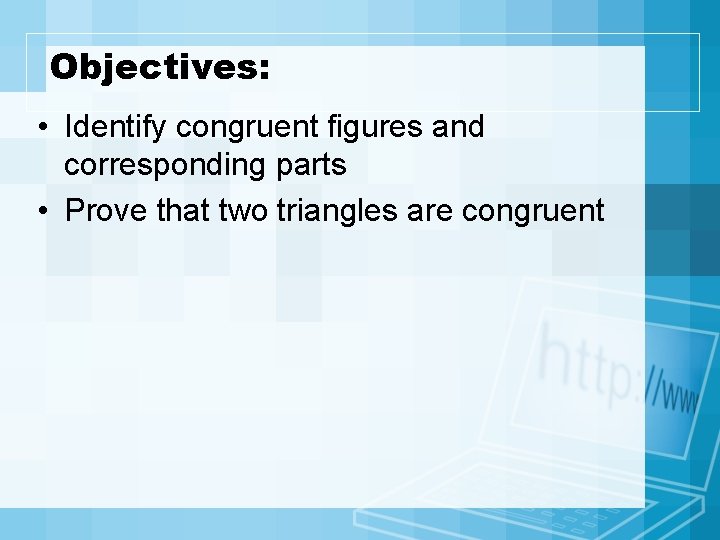 Objectives:

• Identify congruent figures and corresponding parts
• Prove that two triangles are congruent

http://www